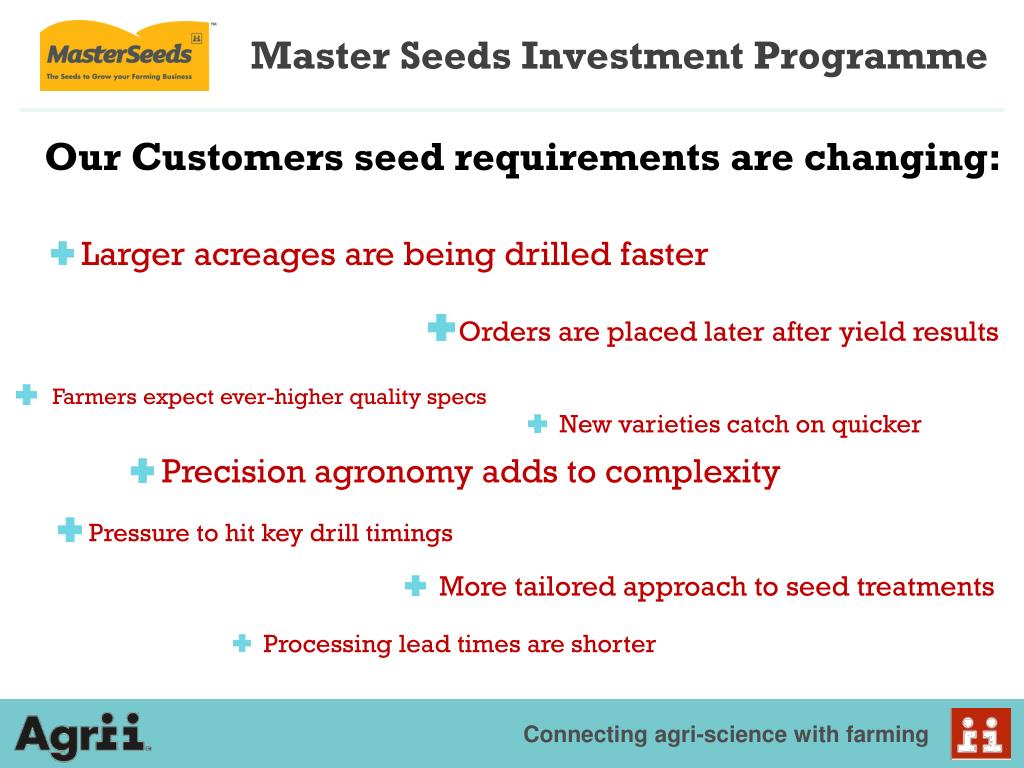 MasterSeeds™
The Seeds to Grow your Farming Business

Master Seeds Investment Programme

Our Customers seed requirements are changing:

Larger acreages are being drilled faster

Orders are placed later after yield results

Farmers expect ever-higher quality specs

New varieties catch on quicker

Precision agronomy adds to complexity

Pressure to hit key drill timings

More tailored approach to seed treatments

Processing lead times are shorter

Agrii

Connecting agri-science with farming